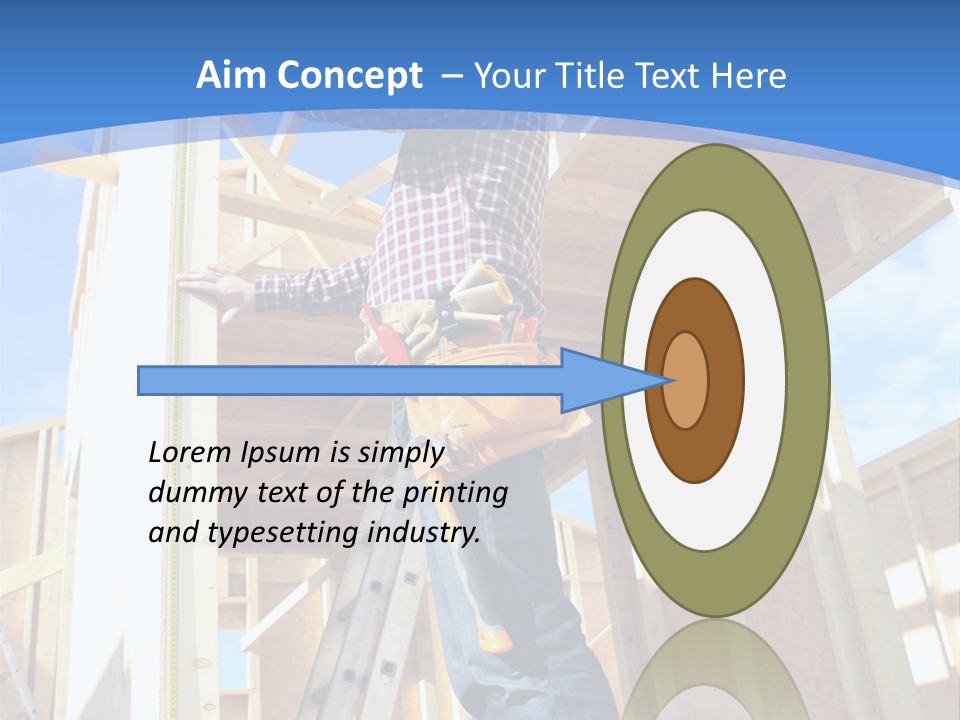 Aim Concept – Your Title Text Here

Lorem Ipsum is simply dummy text of the printing and typesetting industry.